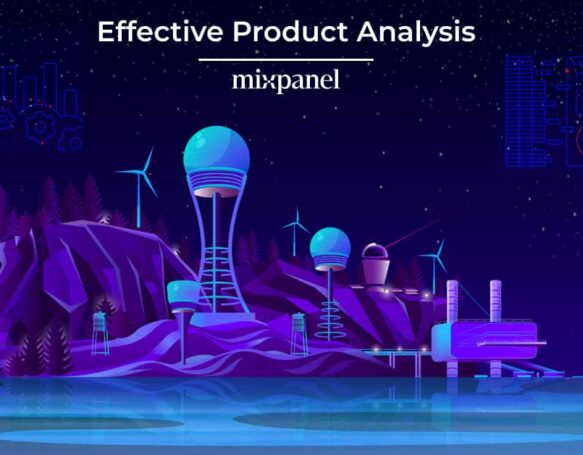 Effective Product Analysis

mixpanel